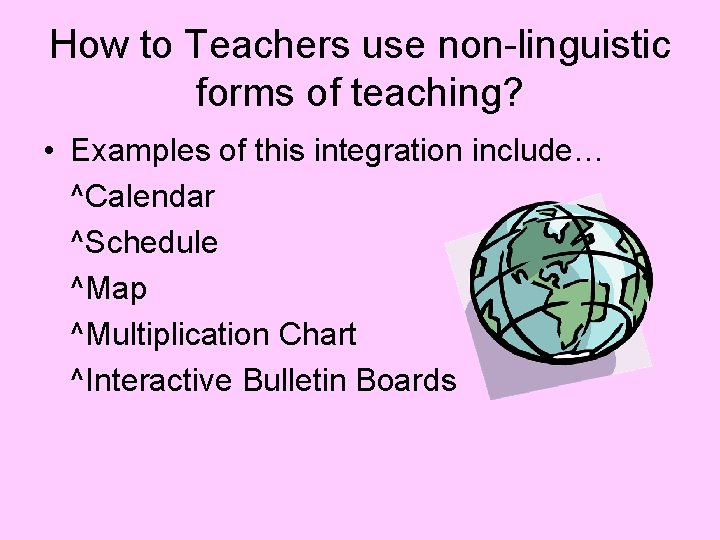 How to Teachers use non-linguistic forms of teaching?

• Examples of this integration include…

^Calendar

^Schedule

^Map

^Multiplication Chart

^Interactive Bulletin Boards